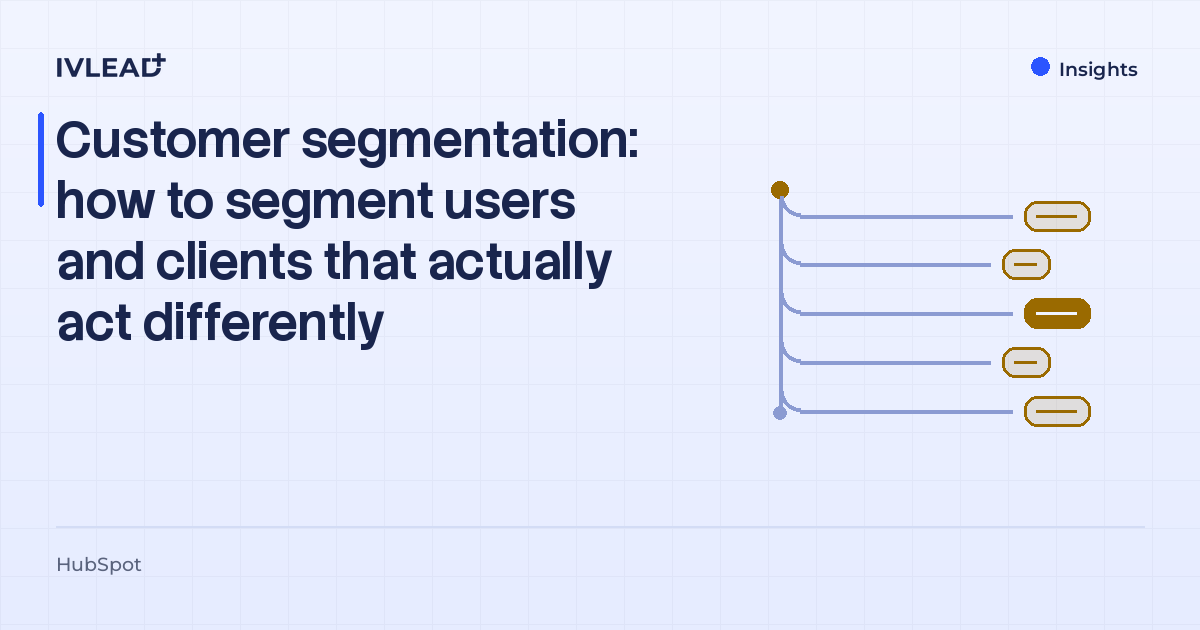 IVLEAD+

Insights

Customer segmentation: how to segment users and clients that actually act differently

HubSpot